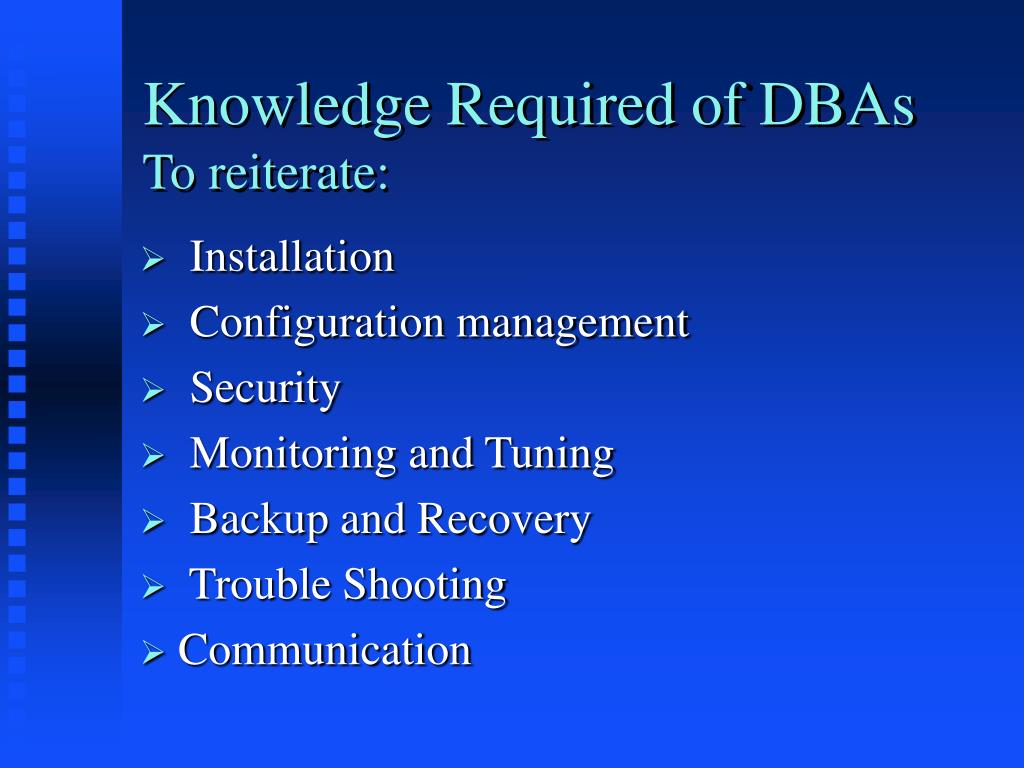 Knowledge Required of DBAs
To reiterate:

➢ Installation
➢ Configuration management
➢ Security
➢ Monitoring and Tuning
➢ Backup and Recovery
➢ Trouble Shooting
➢ Communication